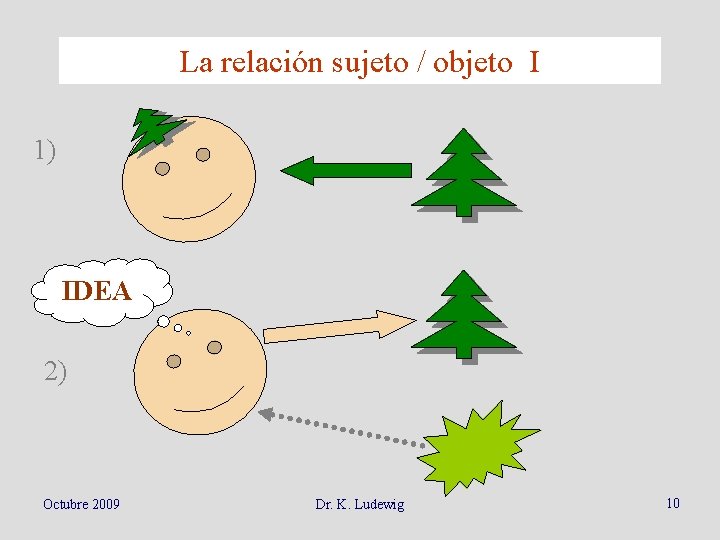 La relación sujeto / objeto I

1)

IDEA

2)

Octubre 2009

Dr. K. Ludewig

10